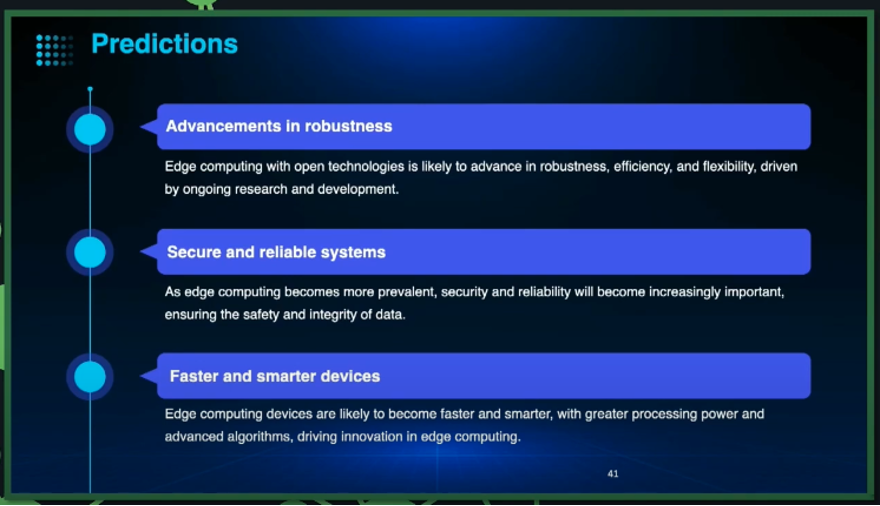 Predictions

Advancements in robustness

Edge computing with open technologies is likely to advance in robustness, efficiency, and flexibility, driven by ongoing research and development.

Secure and reliable systems

As edge computing becomes more prevalent, security and reliability will become increasingly important, ensuring the safety and integrity of data.

Faster and smarter devices

Edge computing devices are likely to become faster and smarter, with greater processing power and advanced algorithms, driving innovation in edge computing.

41